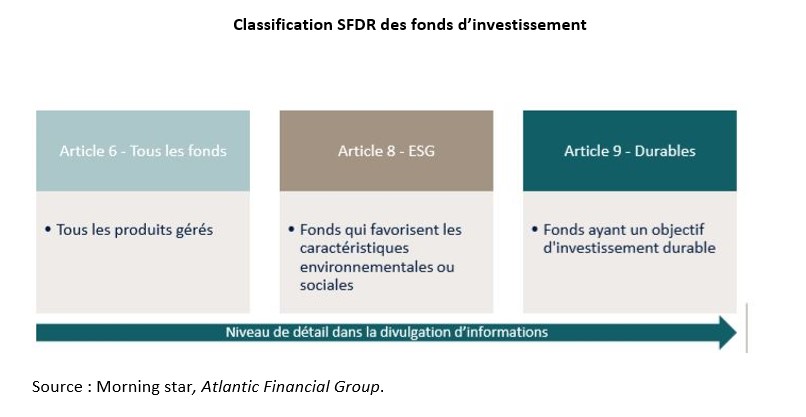 Classification SFDR des fonds d’investissement

Article 6 - Tous les fonds

• Tous les produits gérés

Article 8 - ESG

• Fonds qui favorisent les caractéristiques environnementales ou sociales

Article 9 - Durables

• Fonds ayant un objectif d'investissement durable

Niveau de détail dans la divulgation d’informations

Source : Morning star, Atlantic Financial Group.